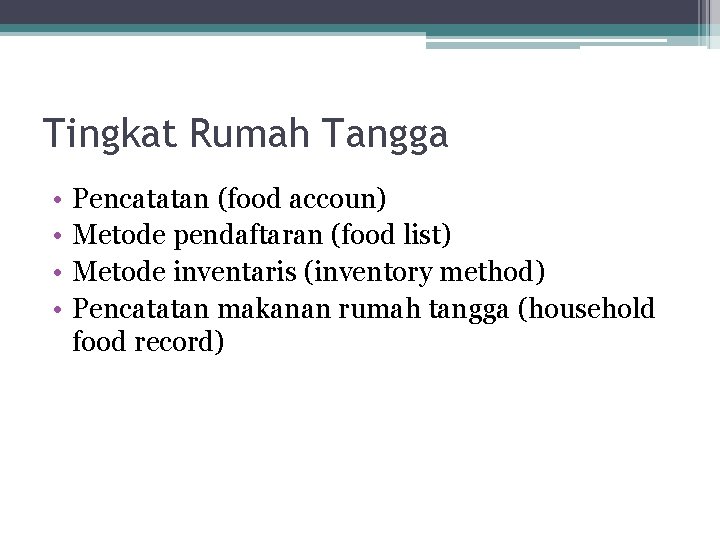 Tingkat Rumah Tangga

• Pencatatan (food accoun)
• Metode pendaftaran (food list)
• Metode inventaris (inventory method)
• Pencatatan makanan rumah tangga (household food record)